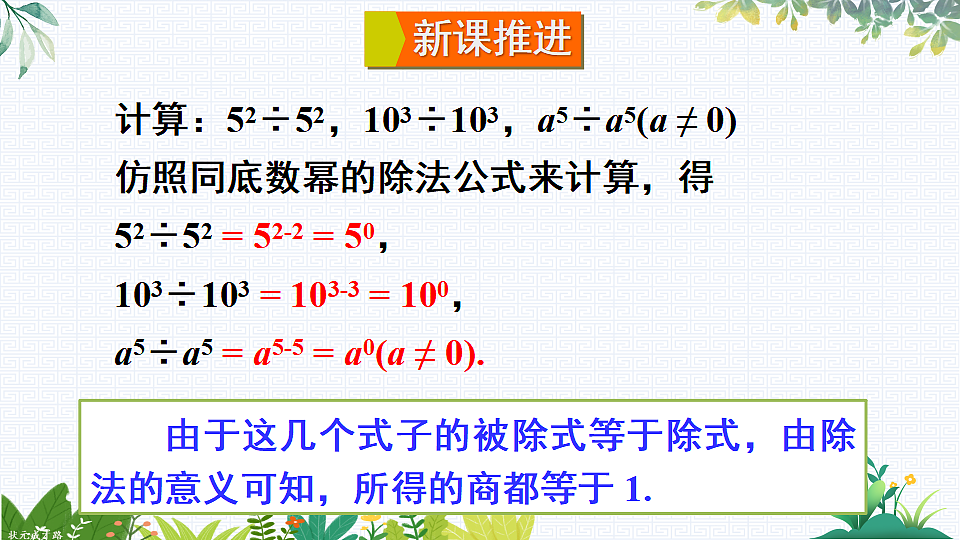 新课推进

计算：$5^2 \div 5^2$，$10^3 \div 10^3$，$a^5 \div a^5 (a \neq 0)$

仿照同底数幂的除法公式来计算，得

$5^2 \div 5^2 = 5^{2-2} = 5^0$，

$10^3 \div 10^3 = 10^{3-3} = 10^0$，

$a^5 \div a^5 = a^{5-5} = a^0 (a \neq 0)$.

由于这几个式子的被除式等于除式，由除法的意义可知，所得的商都等于 1.

状元成才路